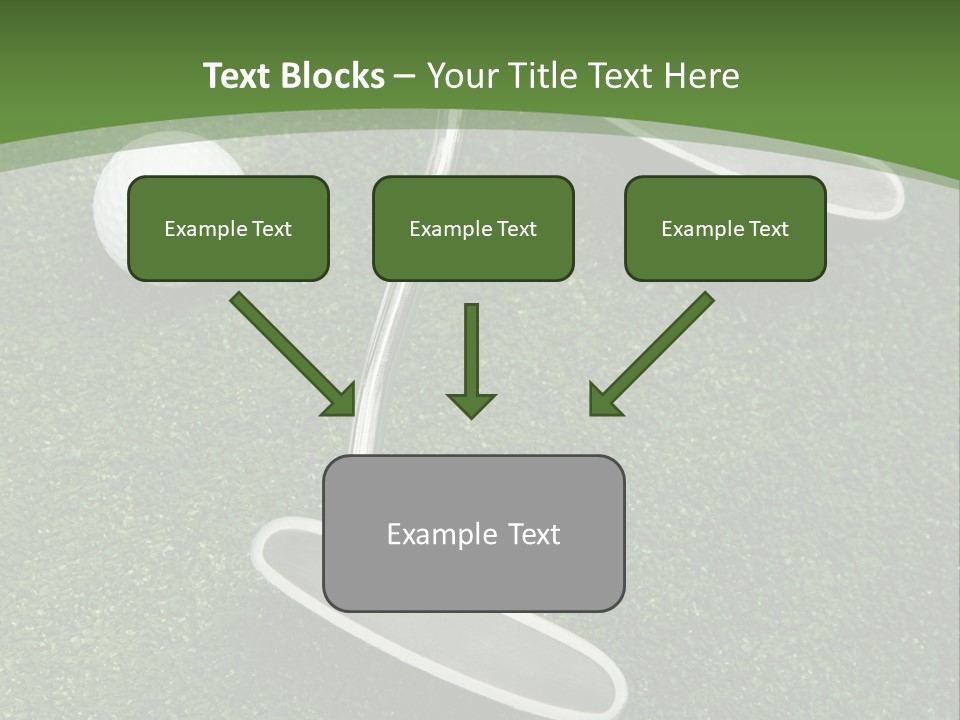 Text Blocks – Your Title Text Here

Example Text

Example Text

Example Text

Example Text